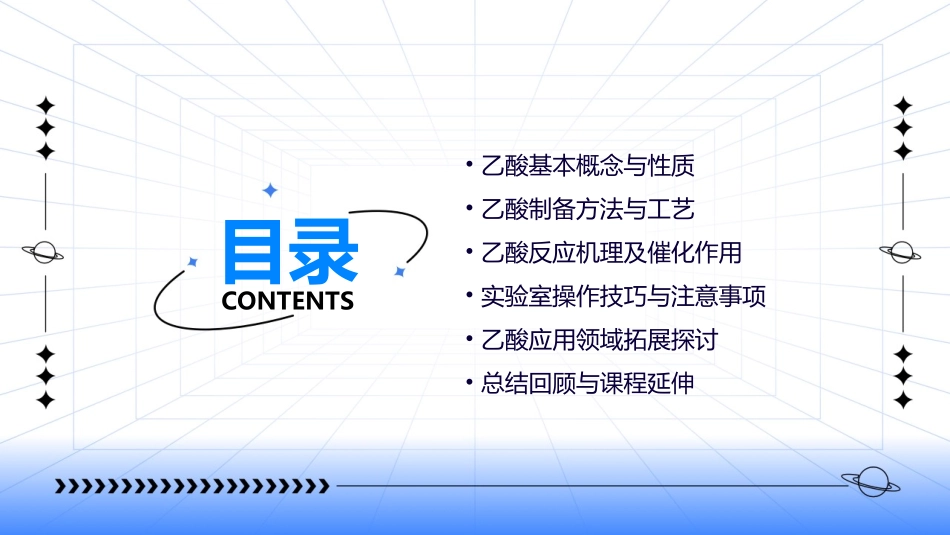 目录
CONTENTS

• 乙酸基本概念与性质
• 乙酸制备方法与工艺
• 乙酸反应机理及催化作用
• 实验室操作技巧与注意事项
• 乙酸应用领域拓展探讨
• 总结回顾与课程延伸